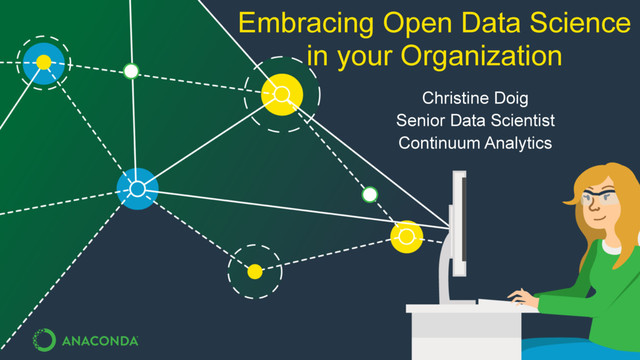 Embracing Open Data Science in your Organization

Christine Doig
Senior Data Scientist
Continuum Analytics

ANACONDA